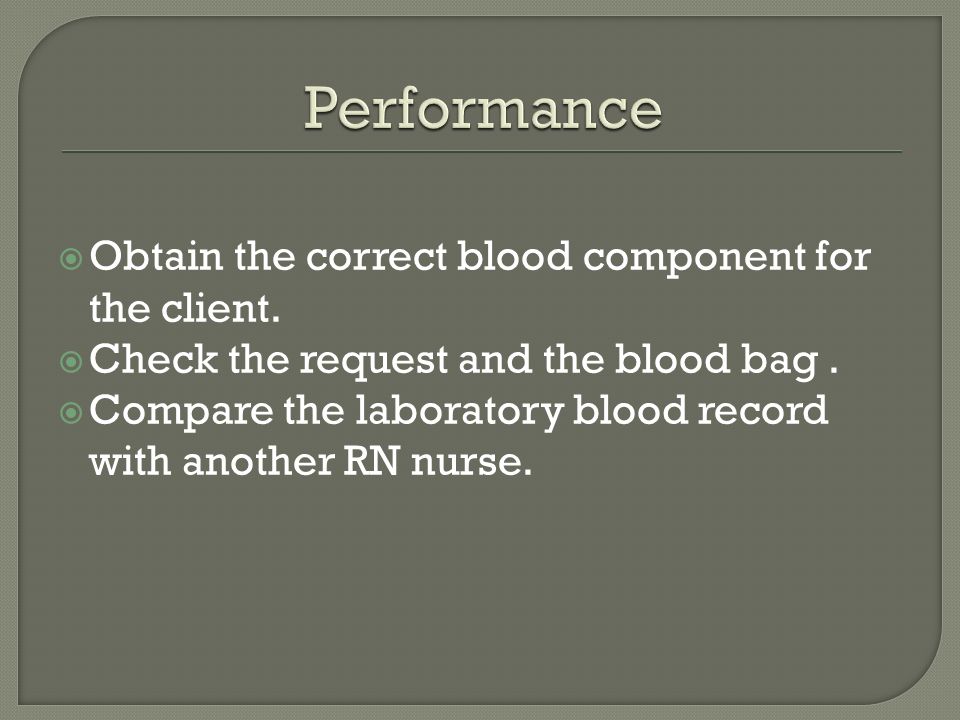 Performance

Obtain the correct blood component for the client.
Check the request and the blood bag .
Compare the laboratory blood record with another RN nurse.